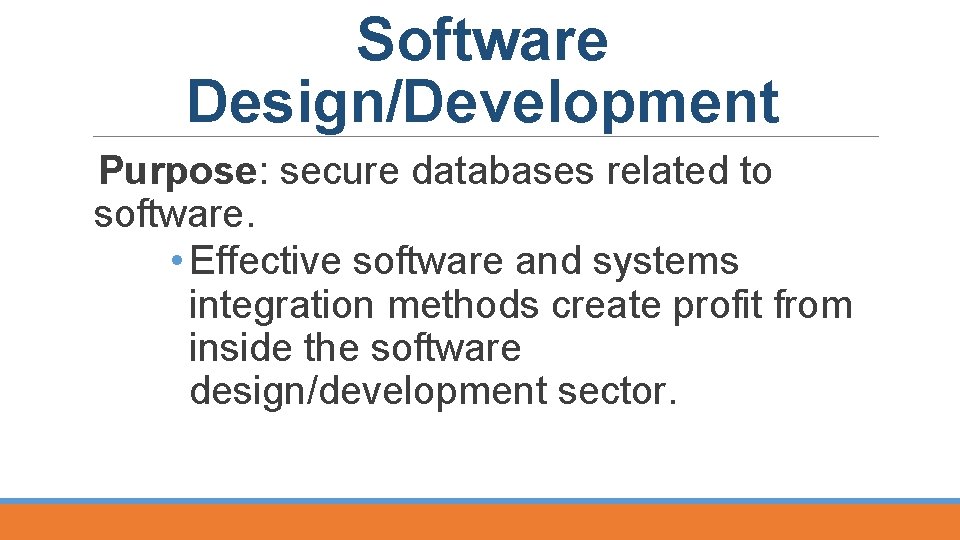 Software Design/Development

Purpose: secure databases related to software.

• Effective software and systems integration methods create profit from inside the software design/development sector.